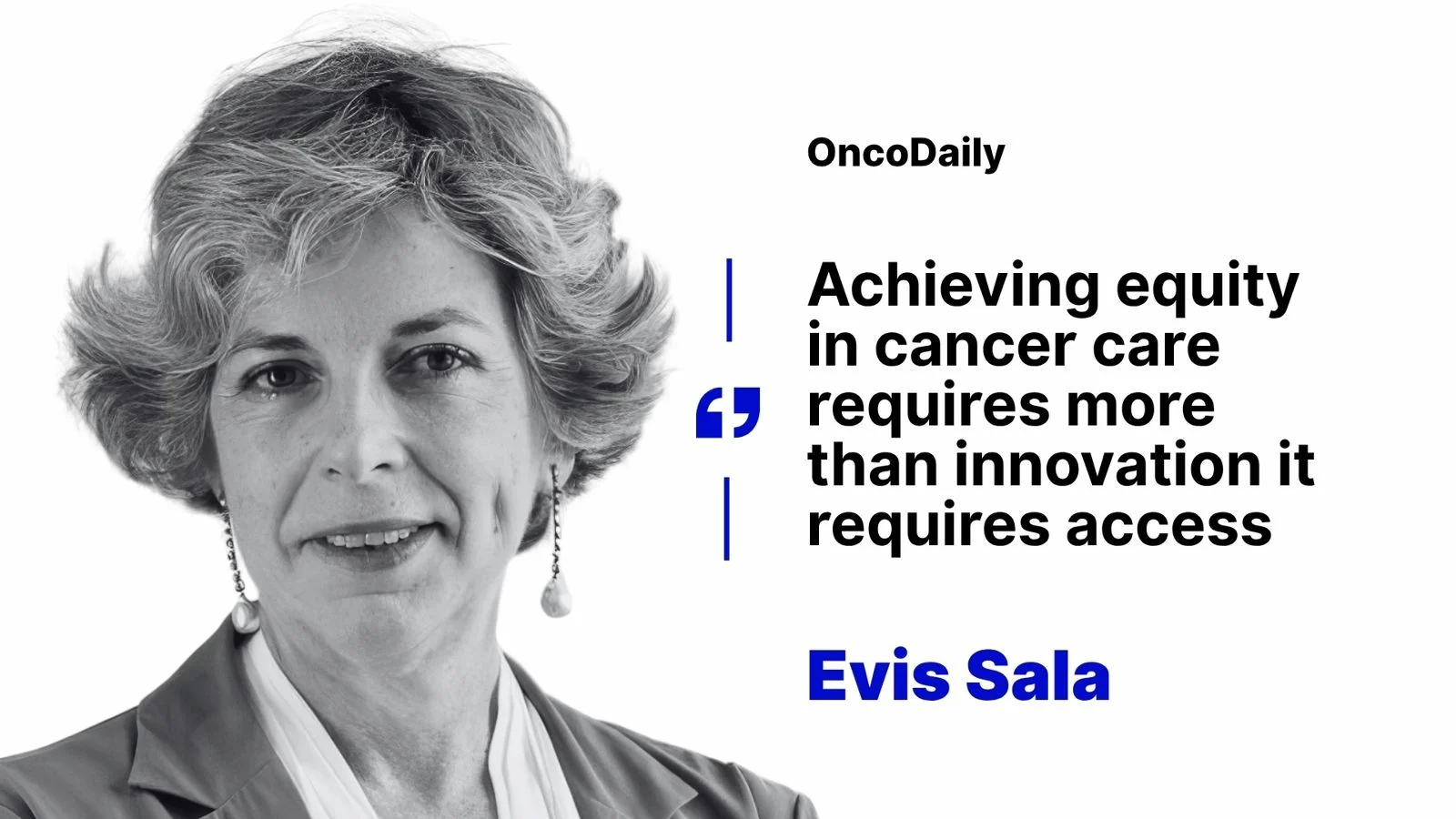 OncoDaily

Achieving equity in cancer care requires more than innovation it requires access

Evis Sala